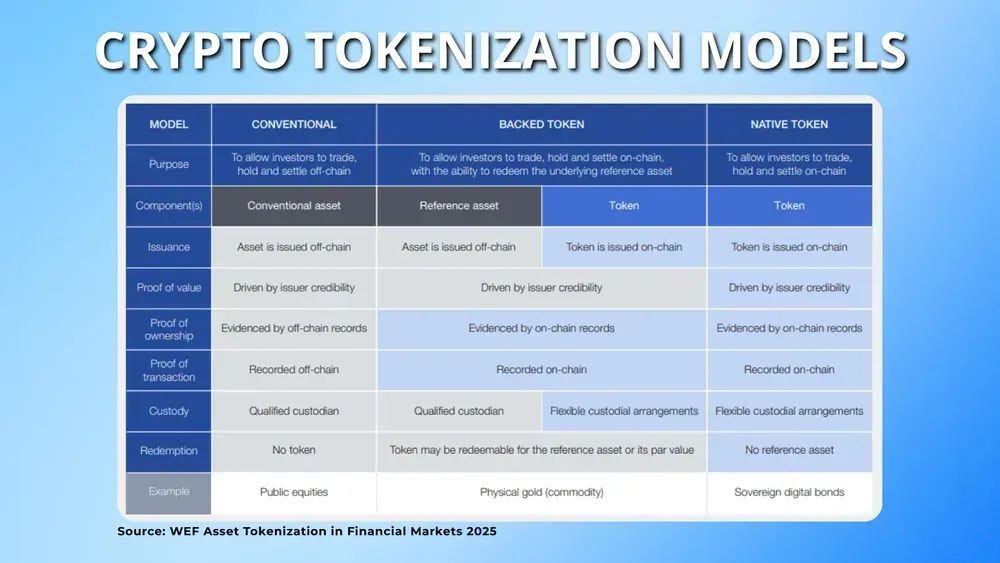 CRYPTO TOKENIZATION MODELS

| MODEL | CONVENTIONAL | BACKED TOKEN | | NATIVE TOKEN |
|---|---|---|---|---|
| Purpose | To allow investors to trade, hold and settle off-chain | To allow investors to trade, hold and settle on-chain, with the ability to redeem the underlying reference asset | | To allow investors to trade, hold and settle on-chain |
| Component(s) | Conventional asset | Reference asset | Token | Token |
| Issuance | Asset is issued off-chain | Asset is issued off-chain | Token is issued on-chain | Token is issued on-chain |
| Proof of value | Driven by issuer credibility | Driven by issuer credibility | | Driven by issuer credibility |
| Proof of ownership | Evidenced by off-chain records | Evidenced by on-chain records | | Evidenced by on-chain records |
| Proof of transaction | Recorded off-chain | Recorded on-chain | | Recorded on-chain |
| Custody | Qualified custodian | Qualified custodian | Flexible custodial arrangements | Flexible custodial arrangements |
| Redemption | No token | Token may be redeemable for the reference asset or its par value | | No reference asset |
| Example | Public equities | Physical gold (commodity) | | Sovereign digital bonds |

Source: WEF Asset Tokenization in Financial Markets 2025